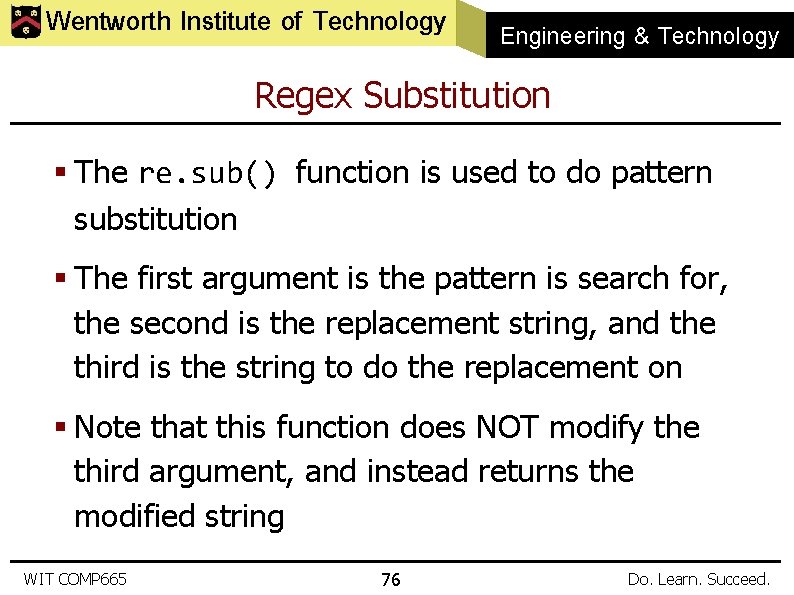 Wentworth Institute of Technology

Engineering & Technology

Regex Substitution

▪ The re.sub() function is used to do pattern substitution

▪ The first argument is the pattern is search for, the second is the replacement string, and the third is the string to do the replacement on

▪ Note that this function does NOT modify the third argument, and instead returns the modified string

WIT COMP665

76

Do. Learn. Succeed.